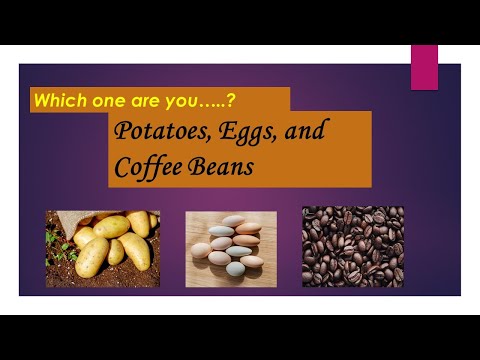 Which one are you…..?

Potatoes, Eggs, and Coffee Beans